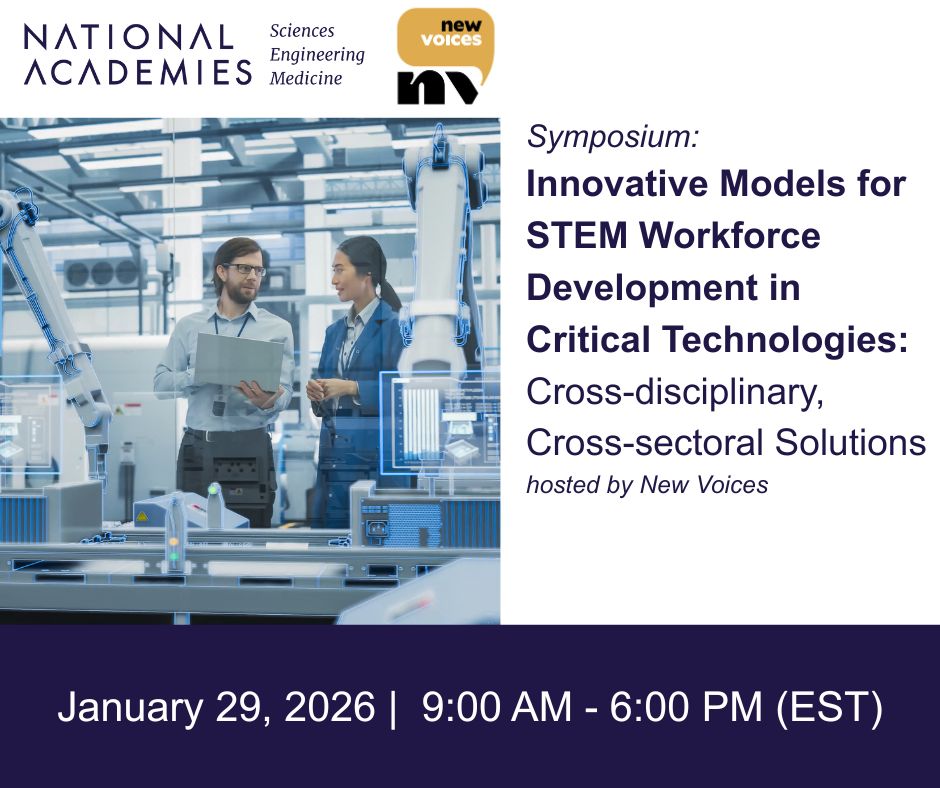 NATIONAL ACADEMIES Sciences Engineering Medicine

new voices
nv

Symposium:
Innovative Models for STEM Workforce Development in Critical Technologies:
Cross-disciplinary, Cross-sectoral Solutions
hosted by New Voices

January 29, 2026 | 9:00 AM - 6:00 PM (EST)